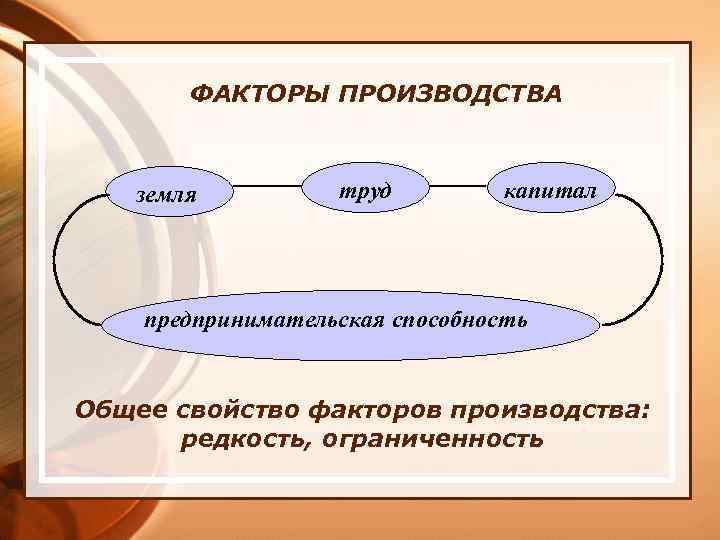 ФАКТОРЫ ПРОИЗВОДСТВА

земля

труд

капитал

предпринимательская способность

Общее свойство факторов производства: редкость, ограниченность